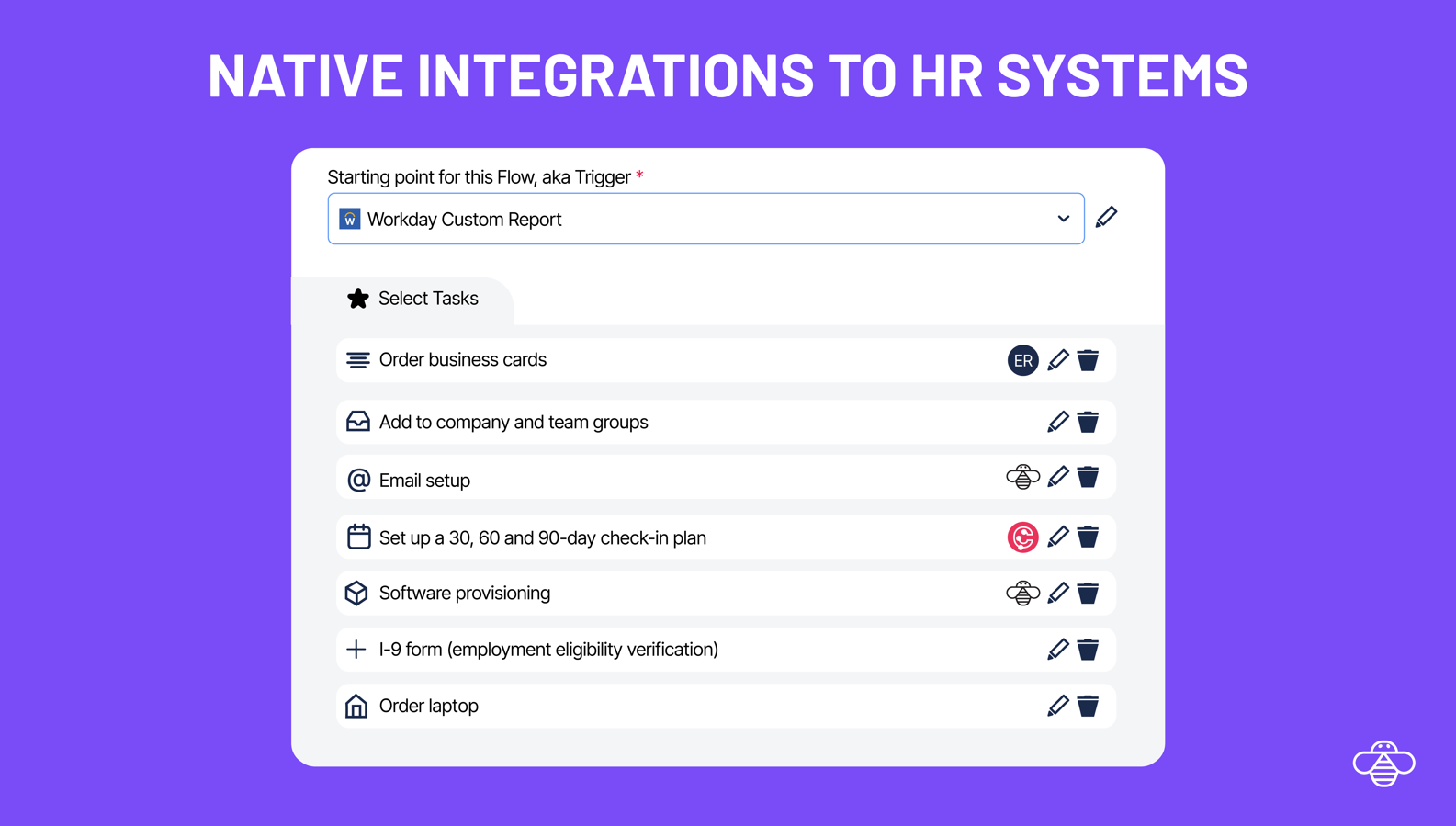 NATIVE INTEGRATIONS TO HR SYSTEMS

Starting point for this Flow, aka Trigger *

Workday Custom Report

Select Tasks

Order business cards ER

Add to company and team groups

Email setup

Set up a 30, 60 and 90-day check-in plan

Software provisioning

I-9 form (employment eligibility verification)

Order laptop